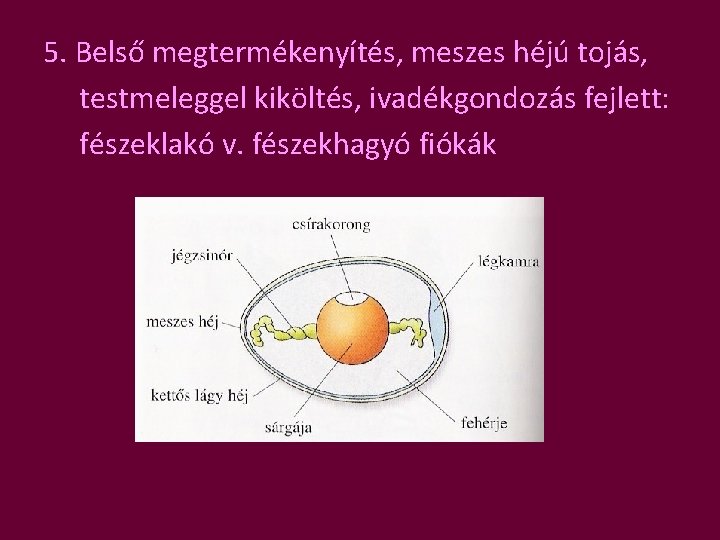 5. Belső megtermékenyítés, meszes héjú tojás, testmeleggel kiköltés, ivadékgondozás fejlett: fészeklakó v. fészekhagyó fiókák

csírakorong
jégzsinór
légkamra
meszes héj
kettős lágy héj
sárgája
fehérje